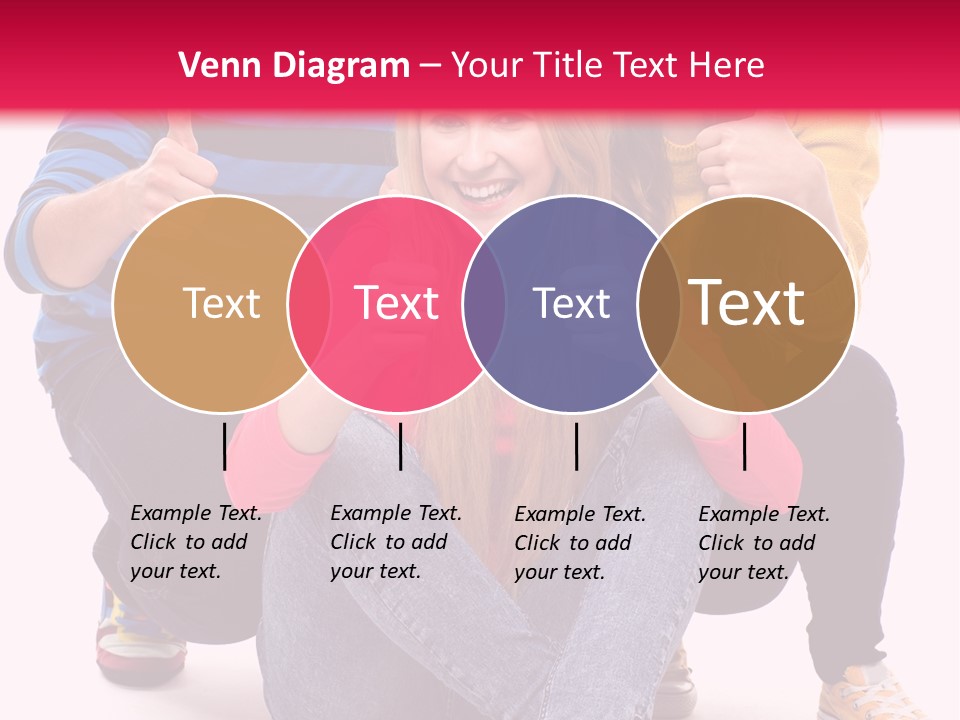 Venn Diagram – Your Title Text Here

Text

Text

Text

Text

Example Text. Click to add your text.

Example Text. Click to add your text.

Example Text. Click to add your text.

Example Text. Click to add your text.